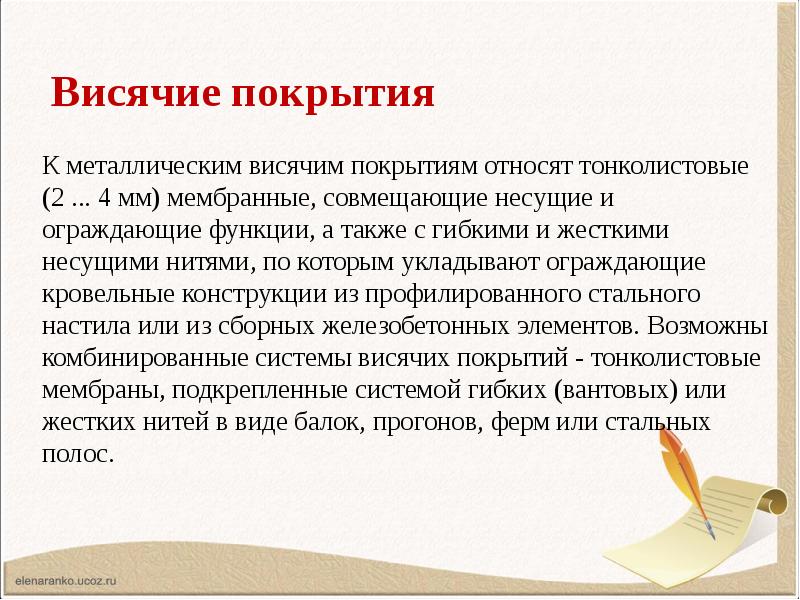 Висячие покрытия

К металлическим висячим покрытиям относят тонколистовые (2 ... 4 мм) мембранные, совмещающие несущие и ограждающие функции, а также с гибкими и жесткими несущими нитями, по которым укладывают ограждающие кровельные конструкции из профилированного стального настила или из сборных железобетонных элементов. Возможны комбинированные системы висячих покрытий - тонколистовые мембраны, подкрепленные системой гибких (вантовых) или жестких нитей в виде балок, прогонов, ферм или стальных полос.

elenaranko.ucoz.ru